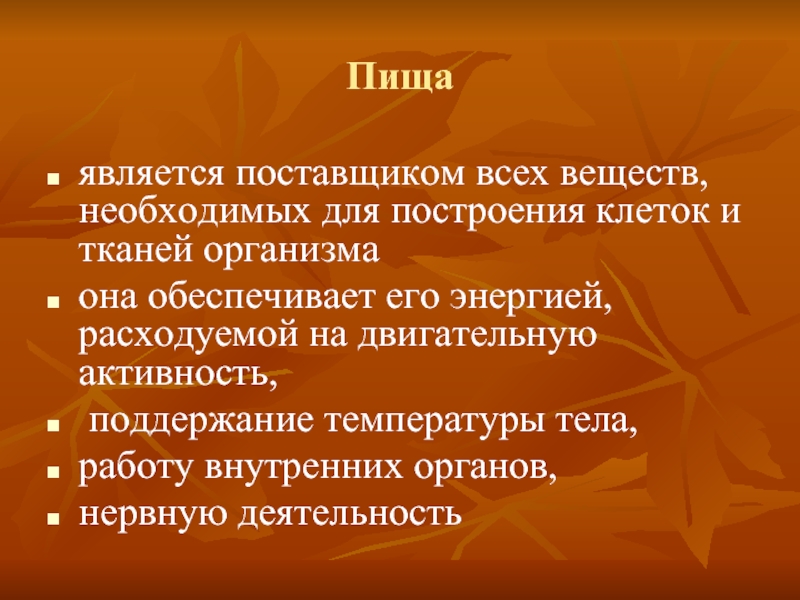 Пища

- является поставщиком всех веществ, необходимых для построения клеток и тканей организма
- она обеспечивает его энергией, расходуемой на двигательную активность,
- поддержание температуры тела,
- работу внутренних органов,
- нервную деятельность